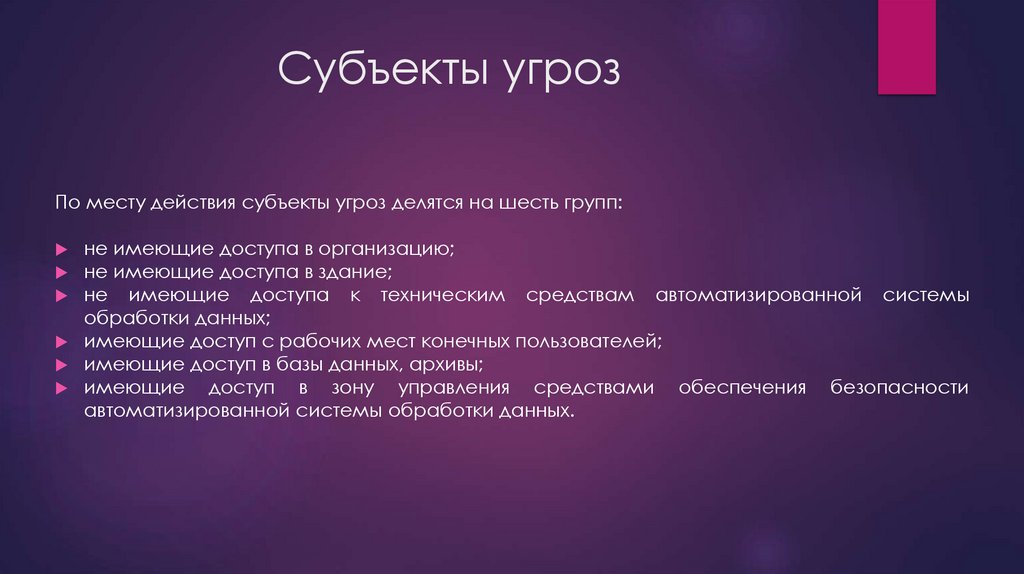 Субъекты угроз

По месту действия субъекты угроз делятся на шесть групп:

не имеющие доступа в организацию;
не имеющие доступа в здание;
не имеющие доступа к техническим средствам автоматизированной системы обработки данных;
имеющие доступ с рабочих мест конечных пользователей;
имеющие доступ в базы данных, архивы;
имеющие доступ в зону управления средствами обеспечения безопасности автоматизированной системы обработки данных.